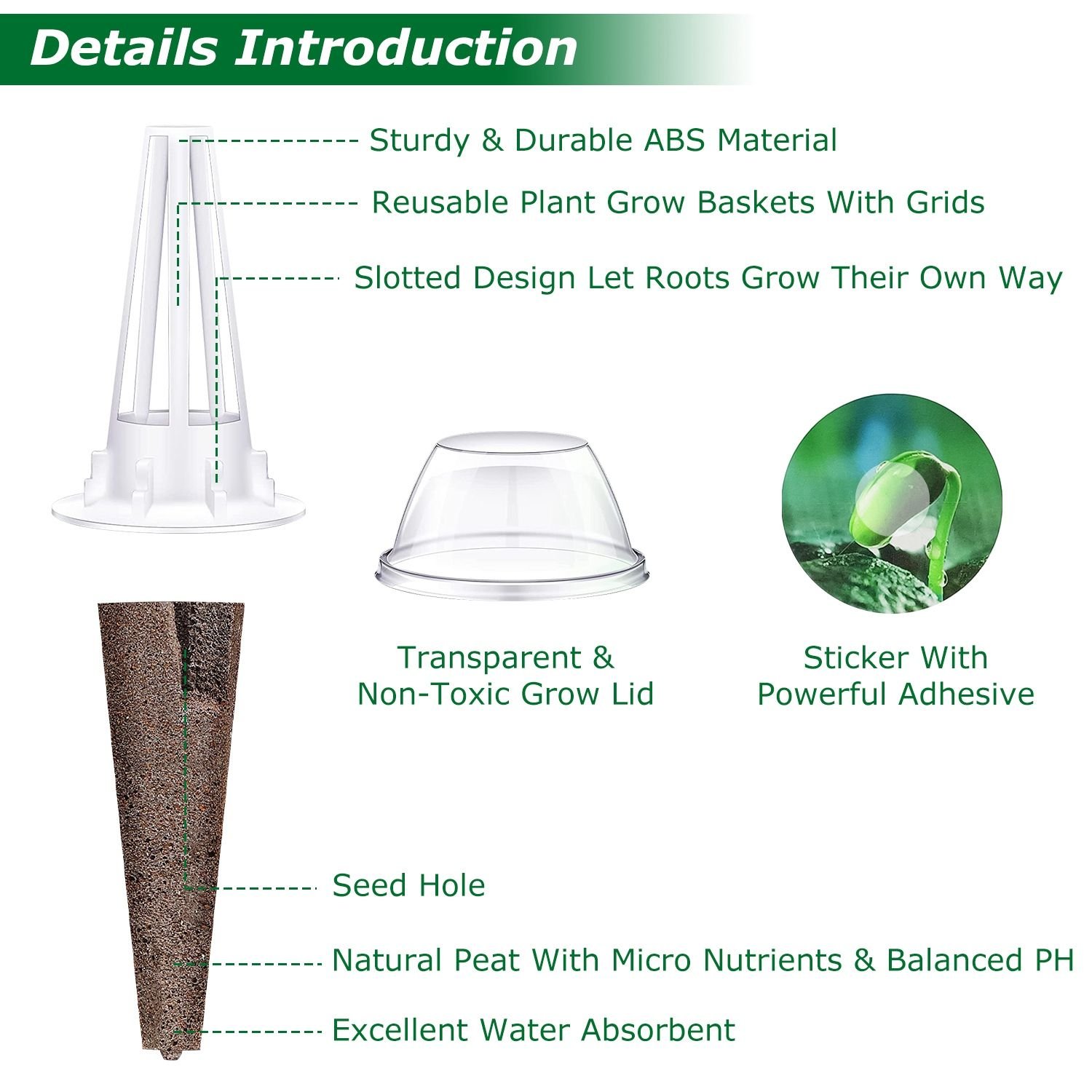 Details Introduction

Sturdy & Durable ABS Material

Reusable Plant Grow Baskets With Grids

Slotted Design Let Roots Grow Their Own Way

Transparent & Non-Toxic Grow Lid

Sticker With Powerful Adhesive

Seed Hole

Natural Peat With Micro Nutrients & Balanced PH

Excellent Water Absorbent